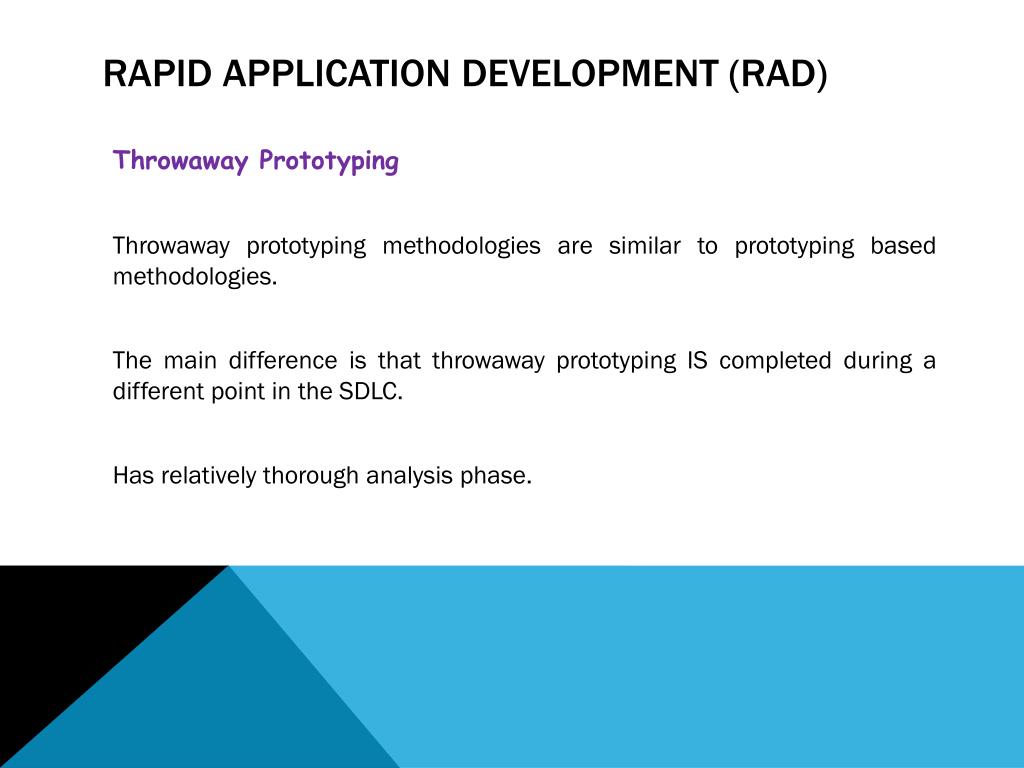 RAPID APPLICATION DEVELOPMENT (RAD)

Throwaway Prototyping

Throwaway prototyping methodologies are similar to prototyping based methodologies.

The main difference is that throwaway prototyping IS completed during a different point in the SDLC.

Has relatively thorough analysis phase.